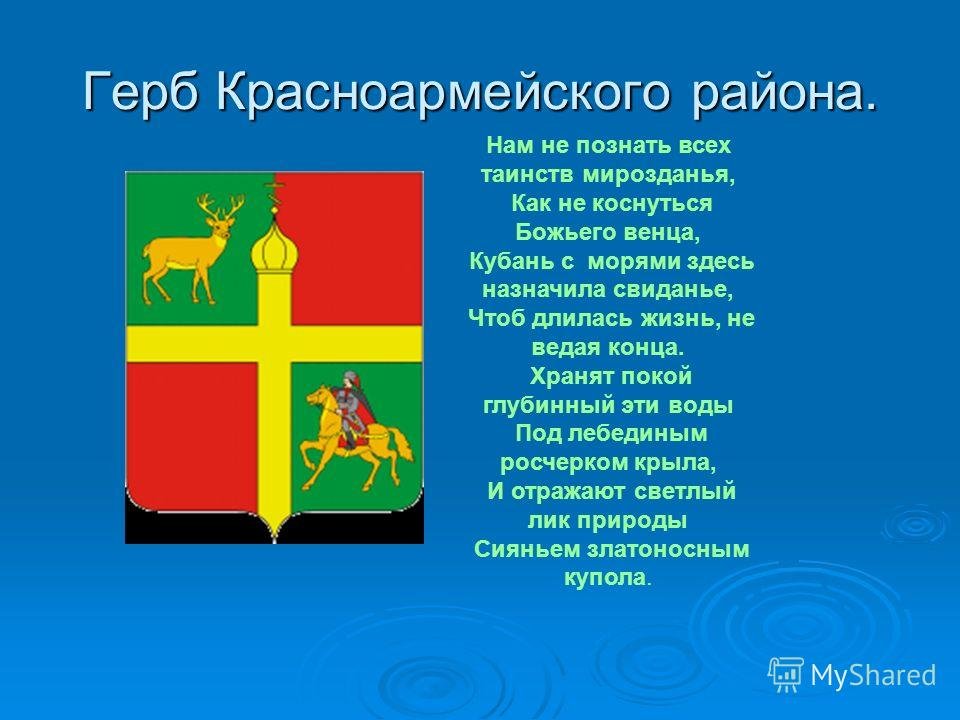 Герб Красноармейского района.

Нам не познать всех таинств мирозданья,
Как не коснуться Божьего венца,
Кубань с морями здесь назначила свиданье,
Чтоб длилась жизнь, не ведая конца.
Хранят покой глубинный эти воды
Под лебединым росчерком крыла,
И отражают светлый лик природы
Сияньем златоносным купола.

MyShared